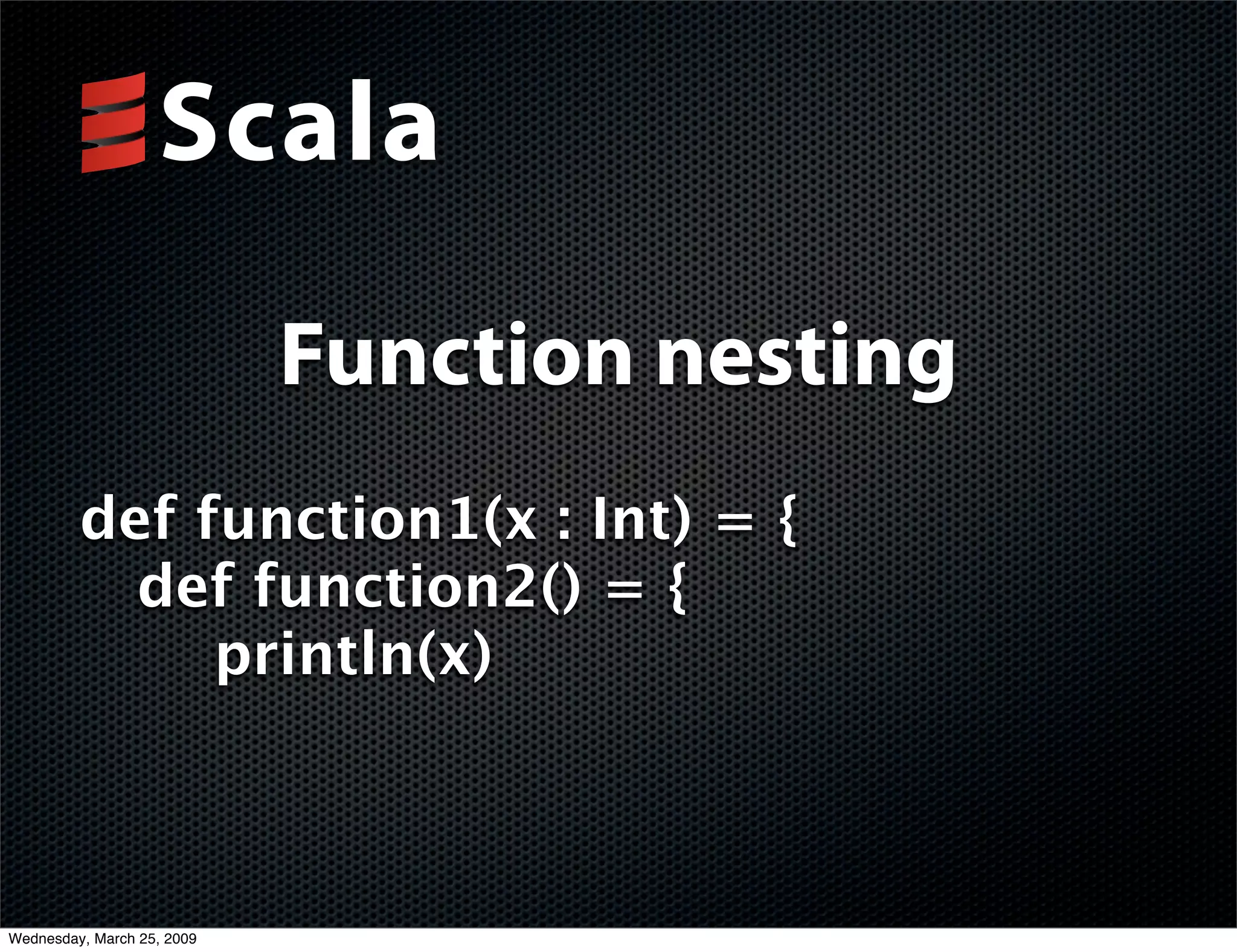 Scala

Function nesting

def function1(x : Int) = {
def function2() = {
println(x)

Wednesday, March 25, 2009